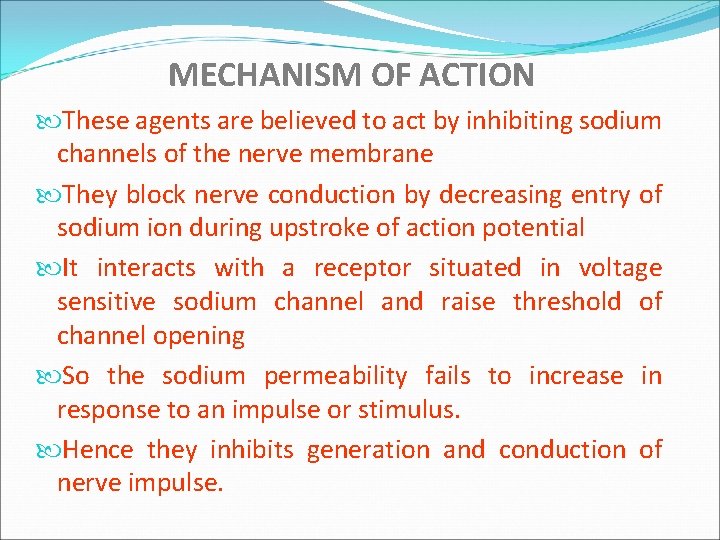 MECHANISM OF ACTION

These agents are believed to act by inhibiting sodium channels of the nerve membrane

They block nerve conduction by decreasing entry of sodium ion during upstroke of action potential

It interacts with a receptor situated in voltage sensitive sodium channel and raise threshold of channel opening

So the sodium permeability fails to increase in response to an impulse or stimulus.

Hence they inhibits generation and conduction of nerve impulse.